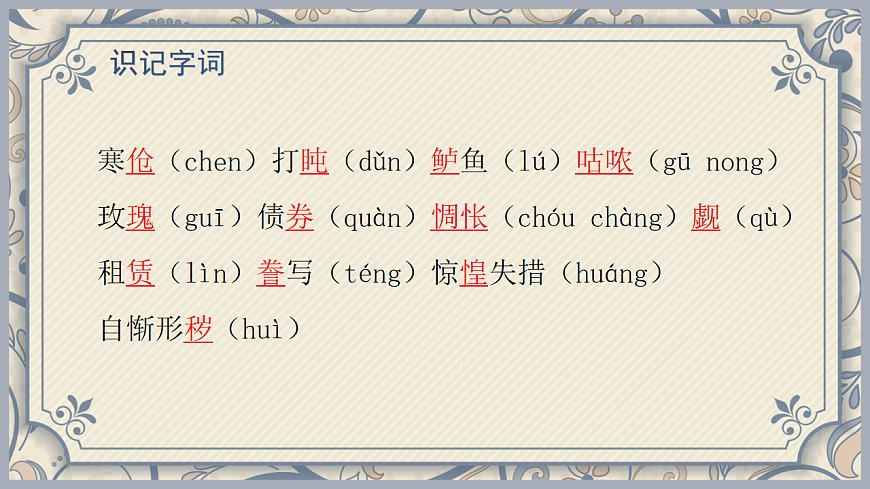 识记字词

寒伧（chen）打盹（dǔn）鲈鱼（lú）咕哝（gū nong）

玫瑰（guī）债券（quàn）惆怅（chóu chàng）觑（qù）

租赁（lìn）誊写（téng）惊惶失措（huáng）

自惭形秽（huì）